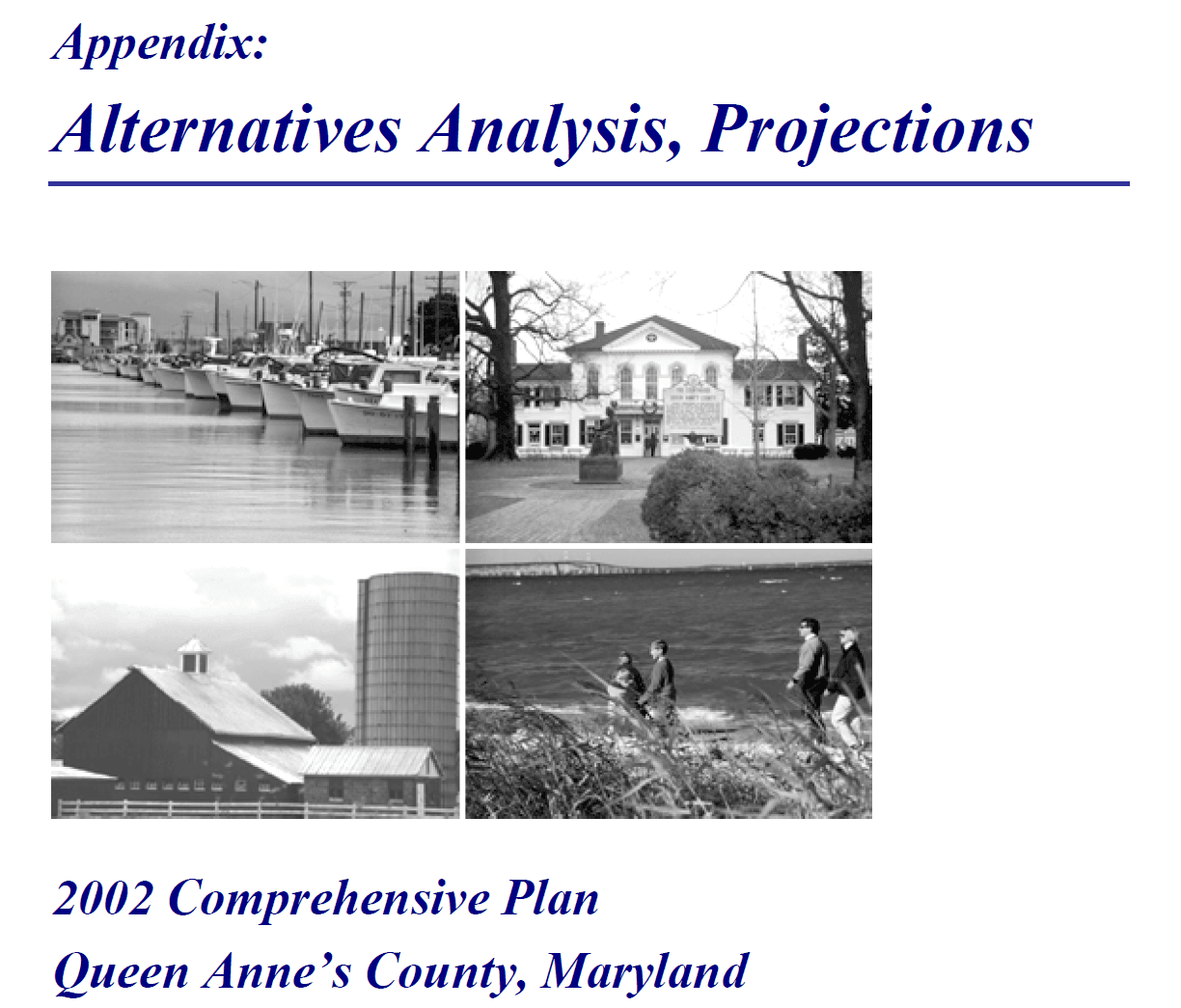 Appendix:

Alternatives Analysis, Projections

2002 Comprehensive Plan

Queen Anne's County, Maryland